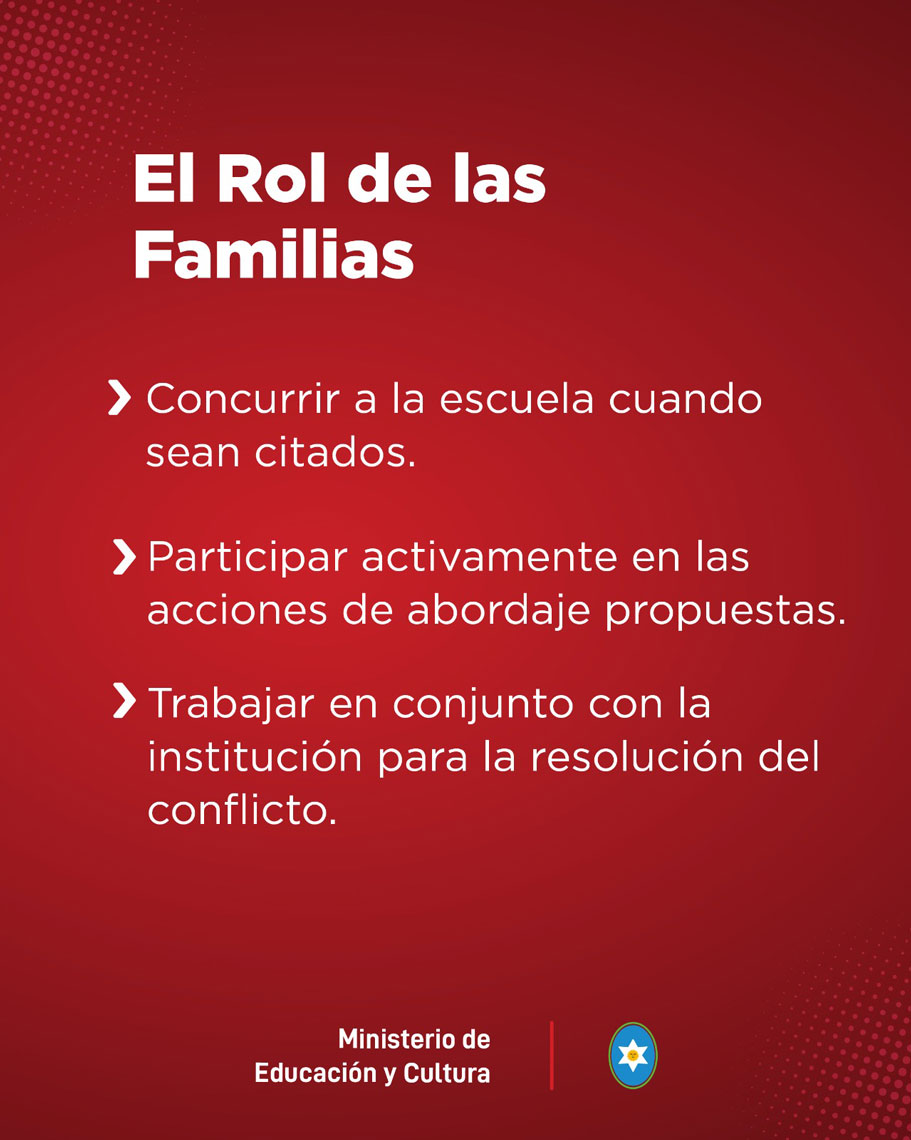 El Rol de las Familias

› Concurrir a la escuela cuando sean citados.

› Participar activamente en las acciones de abordaje propuestas.

› Trabajar en conjunto con la institución para la resolución del conflicto.

Ministerio de Educación y Cultura